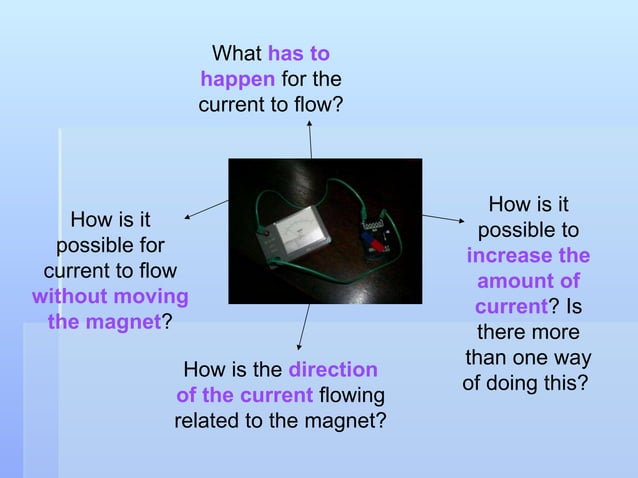 What has to happen for the current to flow?

How is it possible for current to flow without moving the magnet?

How is it possible to increase the amount of current? Is there more than one way of doing this?

How is the direction of the current flowing related to the magnet?